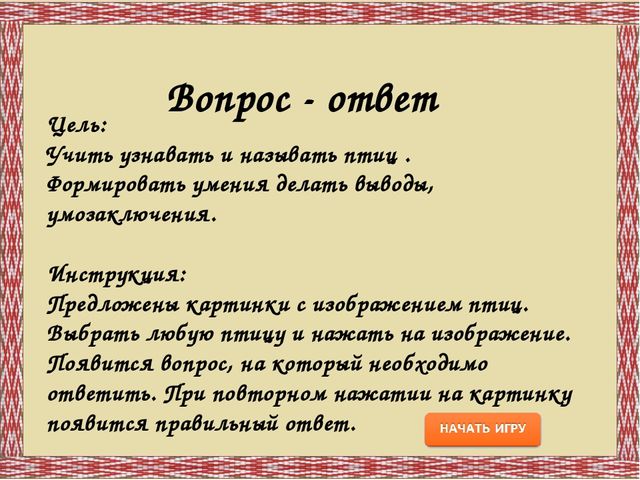 Вопрос - ответ

Цель:
Учить узнавать и называть птиц .
Формировать умения делать выводы, умозаключения.

Инструкция:
Предложены картинки с изображением птиц.
Выбрать любую птицу и нажать на изображение.
Появится вопрос, на который необходимо ответить. При повторном нажатии на картинку появится правильный ответ.

НАЧАТЬ ИГРУ